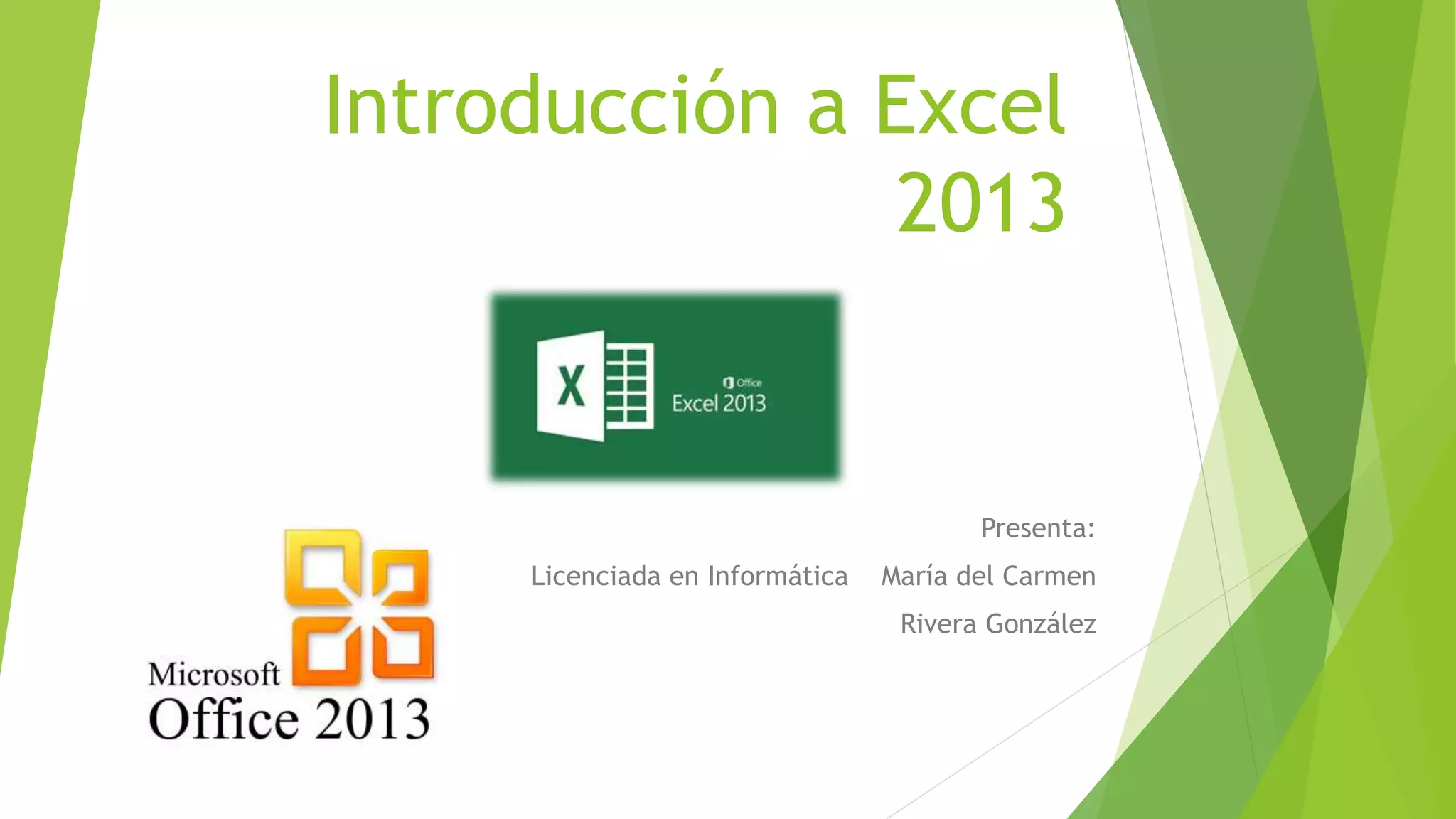 Introducción a Excel 2013

X
Office
Excel 2013

Presenta:
Licenciada en Informática María del Carmen Rivera González

Microsoft
Office 2013